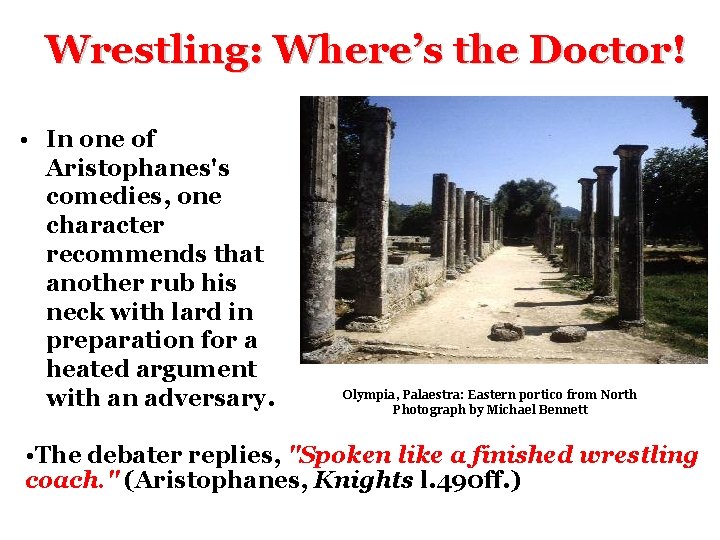 Wrestling: Where's the Doctor!

• In one of Aristophanes's comedies, one character recommends that another rub his neck with lard in preparation for a heated argument with an adversary.

Olympia, Palaestra: Eastern portico from North
Photograph by Michael Bennett

•The debater replies, "Spoken like a finished wrestling coach." (Aristophanes, Knights l.490ff.)